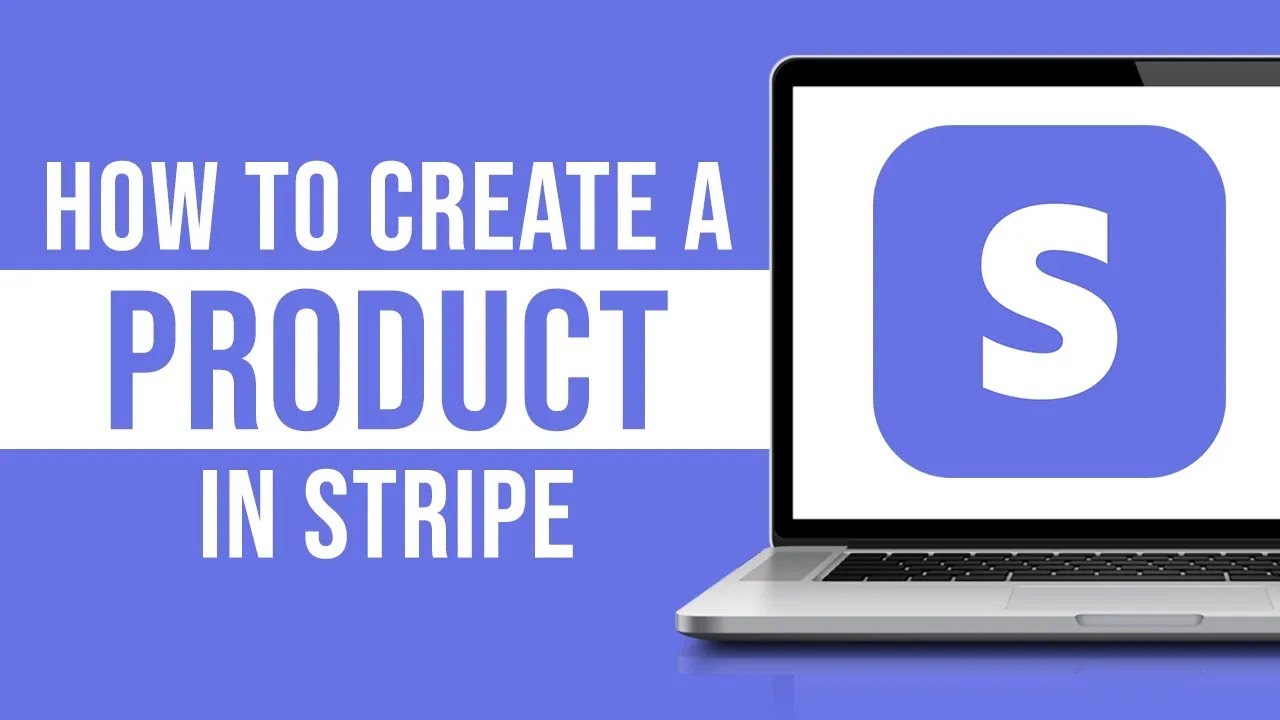 HOW TO CREATE A
PRODUCT
IN STRIPE

S